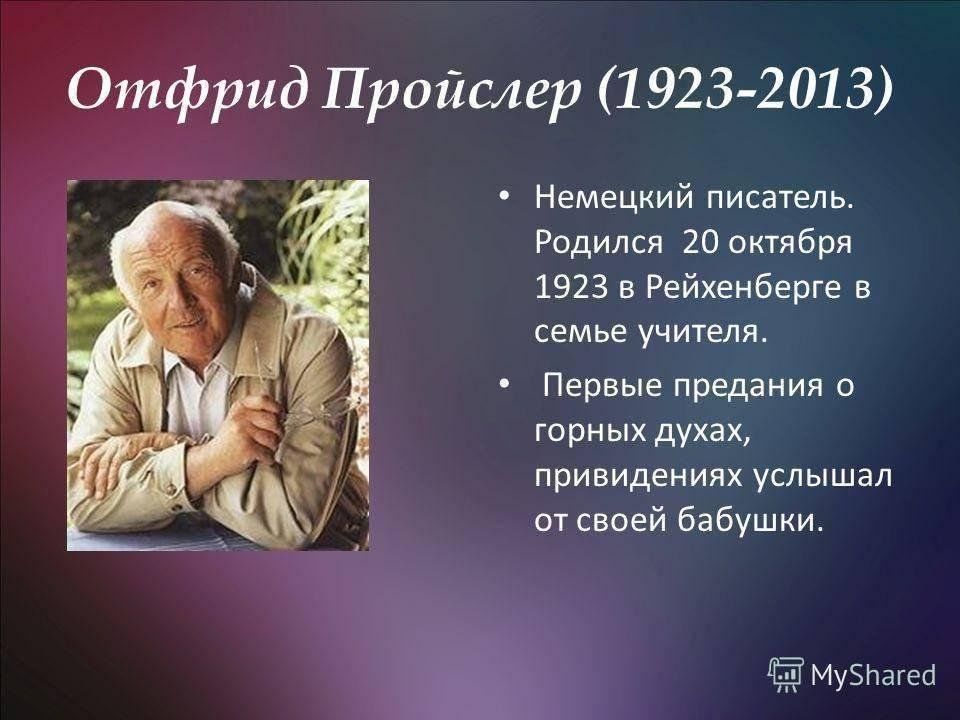 Отфрид Пройслер (1923-2013)

• Немецкий писатель. Родился 20 октября 1923 в Рейхенберге в семье учителя.

• Первые предания о горных духах, привидениях услышал от своей бабушки.

MyShared